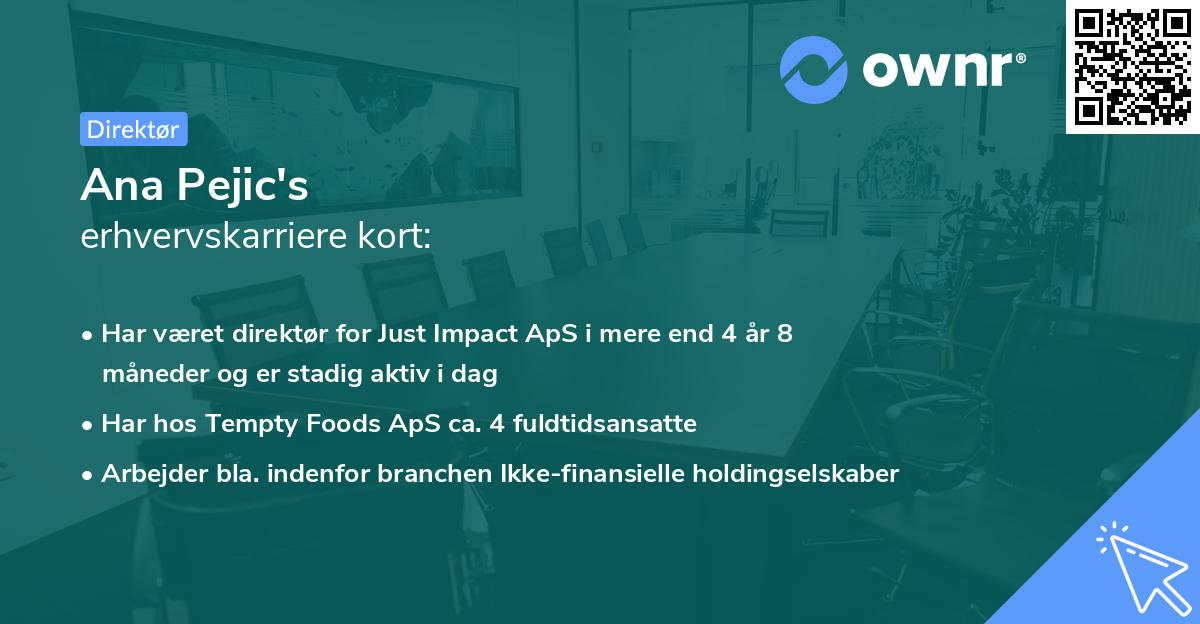 ownr®

Direktør

Ana Pejic's
erhvervskarriere kort:

• Har været direktør for Just Impact ApS i mere end 4 år 8 måneder og er stadig aktiv i dag
• Har hos Tempty Foods ApS ca. 4 fuldtidsansatte
• Arbejder bla. indenfor branchen Ikke-finansielle holdingselskaber